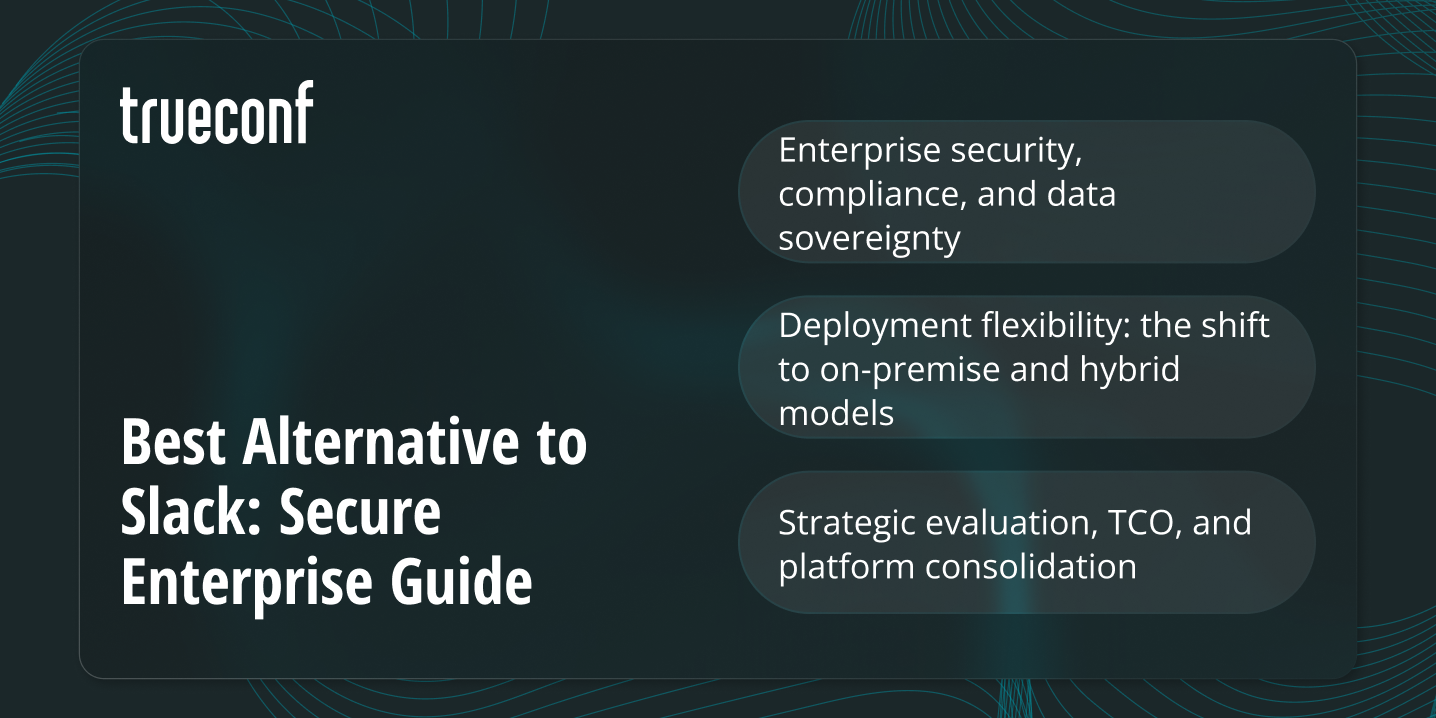 trueconf

Best Alternative to Slack: Secure Enterprise Guide

Enterprise security, compliance, and data sovereignty

Deployment flexibility: the shift to on-premise and hybrid models

Strategic evaluation, TCO, and platform consolidation